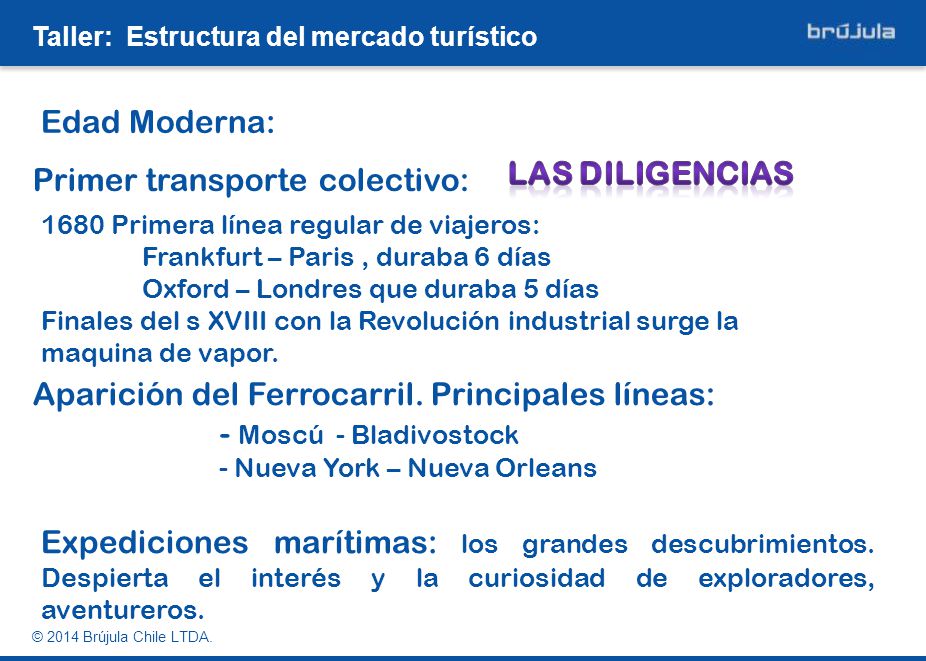 Taller: Estructura del mercado turístico

brújula

Edad Moderna:

Primer transporte colectivo: LAS DILIGENCIAS

1680 Primera línea regular de viajeros:
Frankfurt – Paris , duraba 6 días
Oxford – Londres que duraba 5 días
Finales del s XVIII con la Revolución industrial surge la maquina de vapor.

Aparición del Ferrocarril. Principales líneas:
- Moscú - Bladivostock
- Nueva York – Nueva Orleans

Expediciones marítimas: los grandes descubrimientos. Despierta el interés y la curiosidad de exploradores, aventureros.

© 2014 Brújula Chile LTDA.